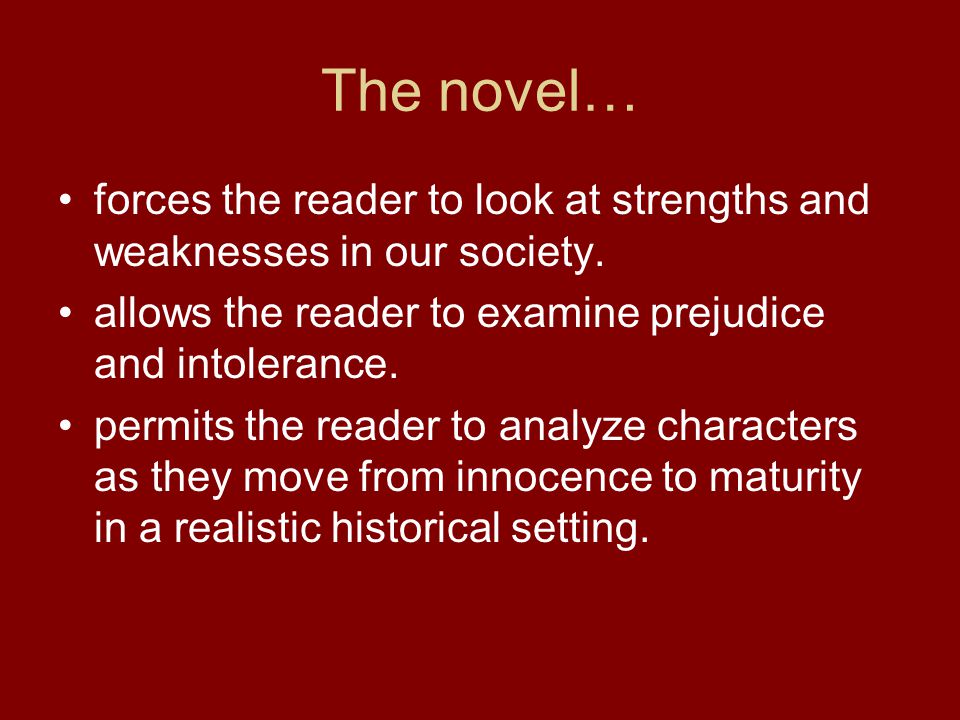 The novel…

• forces the reader to look at strengths and weaknesses in our society.
• allows the reader to examine prejudice and intolerance.
• permits the reader to analyze characters as they move from innocence to maturity in a realistic historical setting.